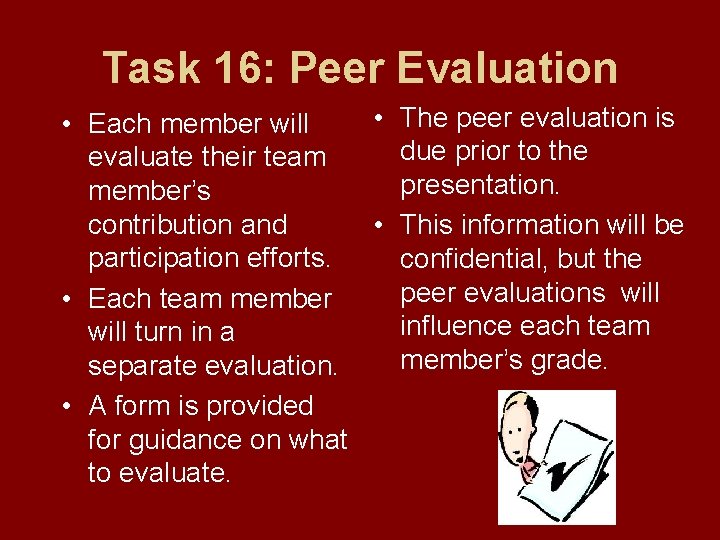 Task 16: Peer Evaluation

• Each member will evaluate their team member's contribution and participation efforts.
• Each team member will turn in a separate evaluation.
• A form is provided for guidance on what to evaluate.

• The peer evaluation is due prior to the presentation.
• This information will be confidential, but the peer evaluations will influence each team member's grade.